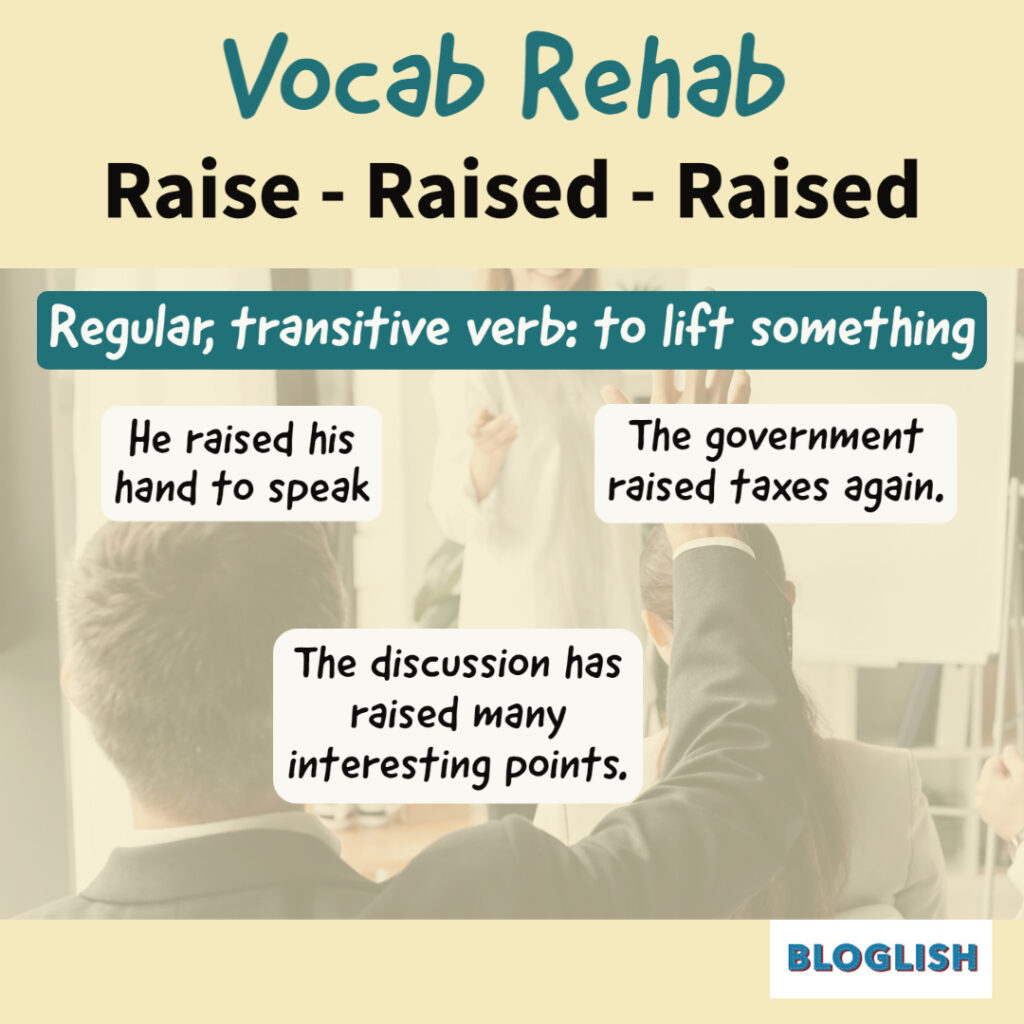 Vocab Rehab

Raise - Raised - Raised

Regular, transitive verb: to lift something

He raised his hand to speak

The government raised taxes again.

The discussion has raised many interesting points.

BLOGLISH